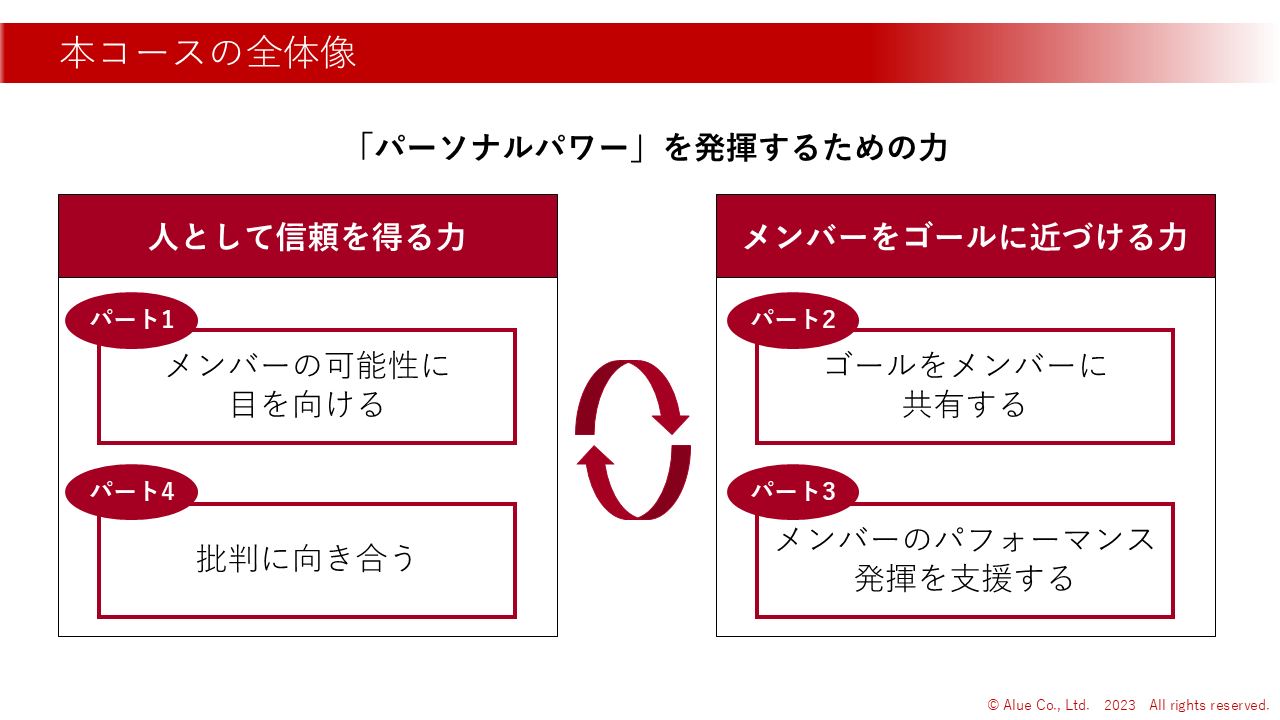 本コースの全体像

「パーソナルパワー」を発揮するための力

人として信頼を得る力

パート1
メンバーの可能性に目を向ける

パート4
批判に向き合う

メンバーをゴールに近づける力

パート2
ゴールをメンバーに共有する

パート3
メンバーのパフォーマンス発揮を支援する

© Alue Co., Ltd. 2023 All rights reserved.